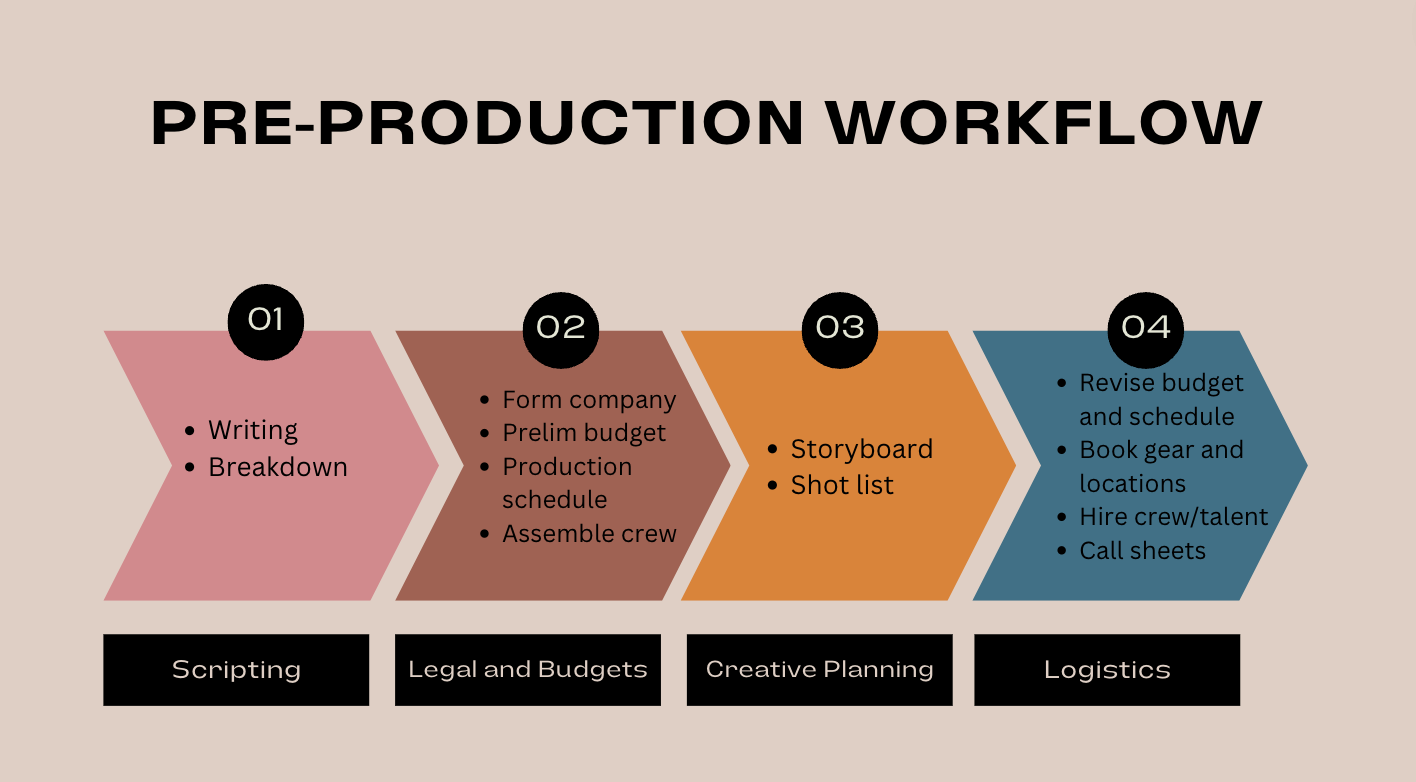 PRE-PRODUCTION WORKFLOW

01

- Writing
- Breakdown

Scripting

02

- Form company
- Prelim budget
- Production schedule
- Assemble crew

Legal and Budgets

03

- Storyboard
- Shot list

Creative Planning

04

- Revise budget and schedule
- Book gear and locations
- Hire crew/talent
- Call sheets

Logistics